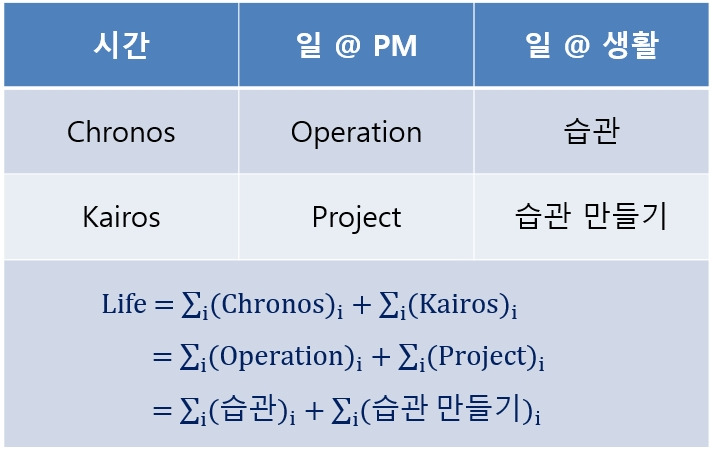 | 시간 | 일 @ PM | 일 @ 생활 |
|---|---|---|
| Chronos | Operation | 습관 |
| Kairos | Project | 습관 만들기 |

$\text{Life} = \sum_i (\text{Chronos})_i + \sum_i (\text{Kairos})_i$

$= \sum_i (\text{Operation})_i + \sum_i (\text{Project})_i$

$= \sum_i (\text{습관})_i + \sum_i (\text{습관 만들기})_i$